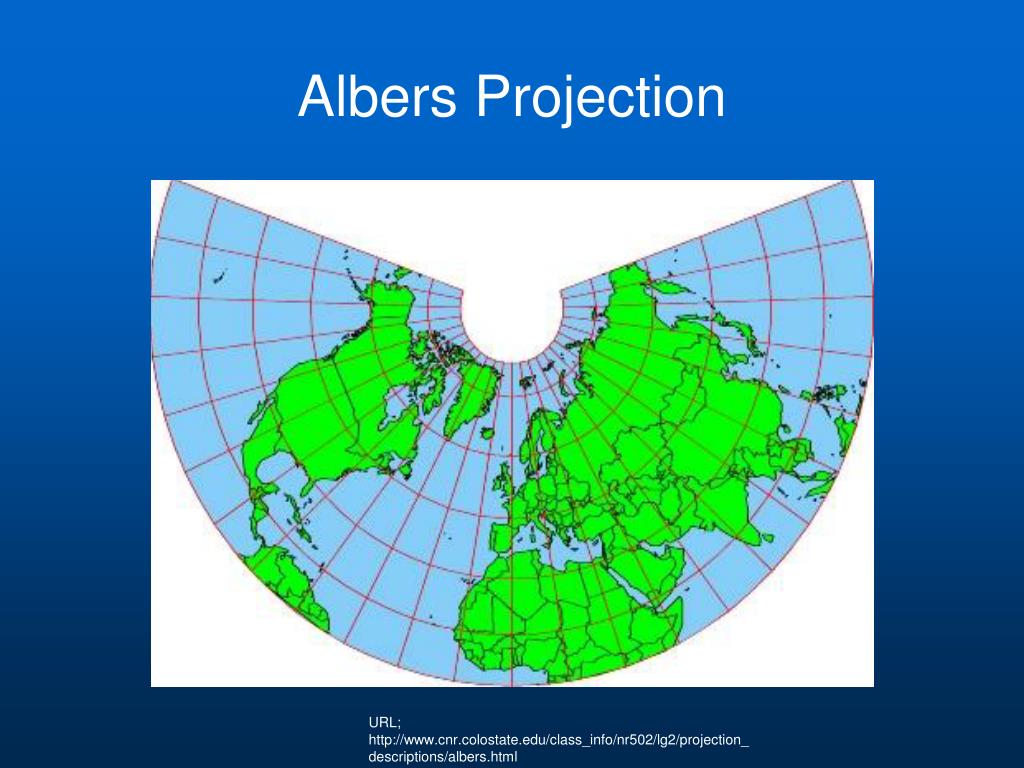 Albers Projection

URL;
http://www.cnr.colostate.edu/class_info/nr502/lg2/projection_descriptions/albers.html